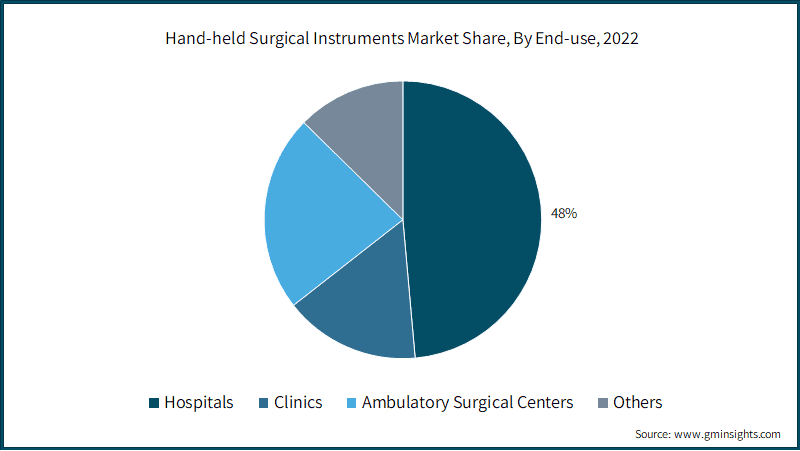 Hand-held Surgical Instruments Market Share, By End-use, 2022

48%

Hospitals Clinics Ambulatory Surgical Centers Others

Source: www.gminsights.com